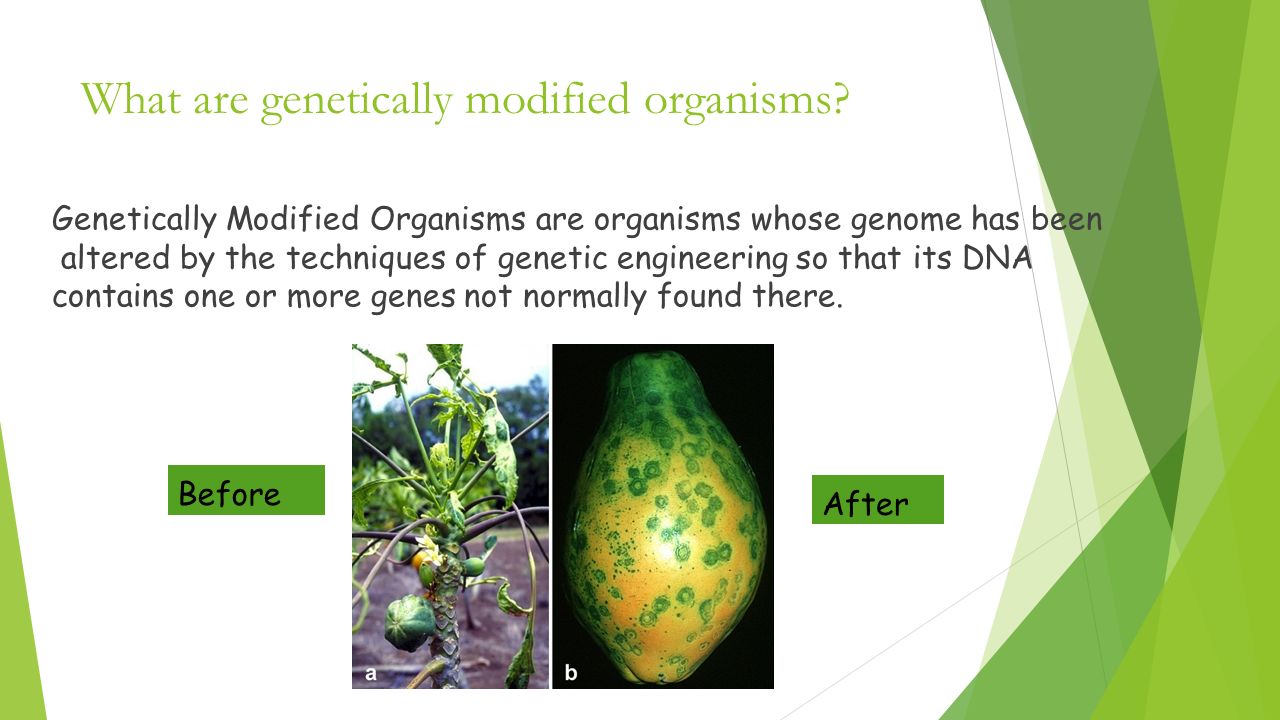 What are genetically modified organisms?

Genetically Modified Organisms are organisms whose genome has been altered by the techniques of genetic engineering so that its DNA contains one or more genes not normally found there.

Before

a

b

After